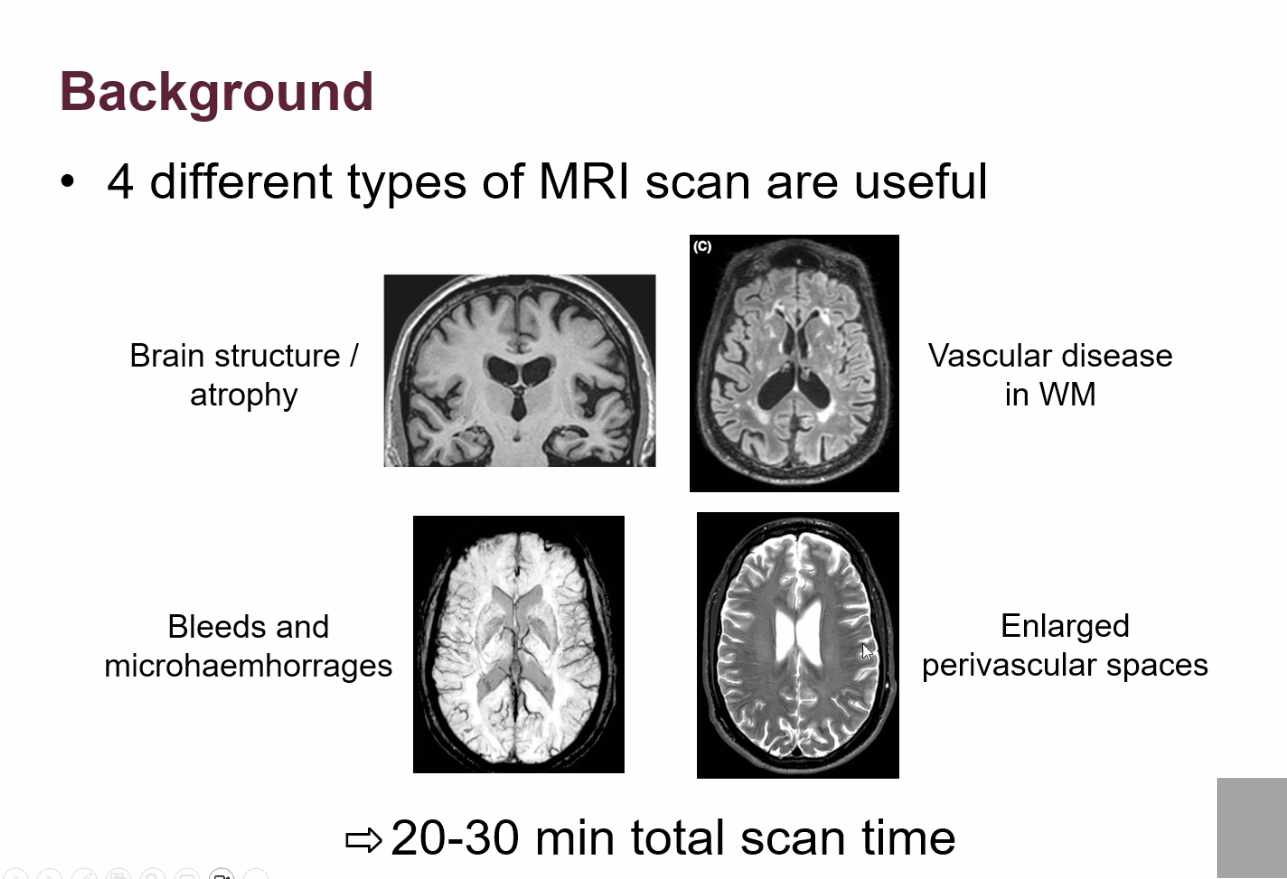 Background

• 4 different types of MRI scan are useful

Brain structure / atrophy

(C)

Vascular disease in WM

Bleeds and microhaemhorrages

Enlarged perivascular spaces

⇨ 20-30 min total scan time